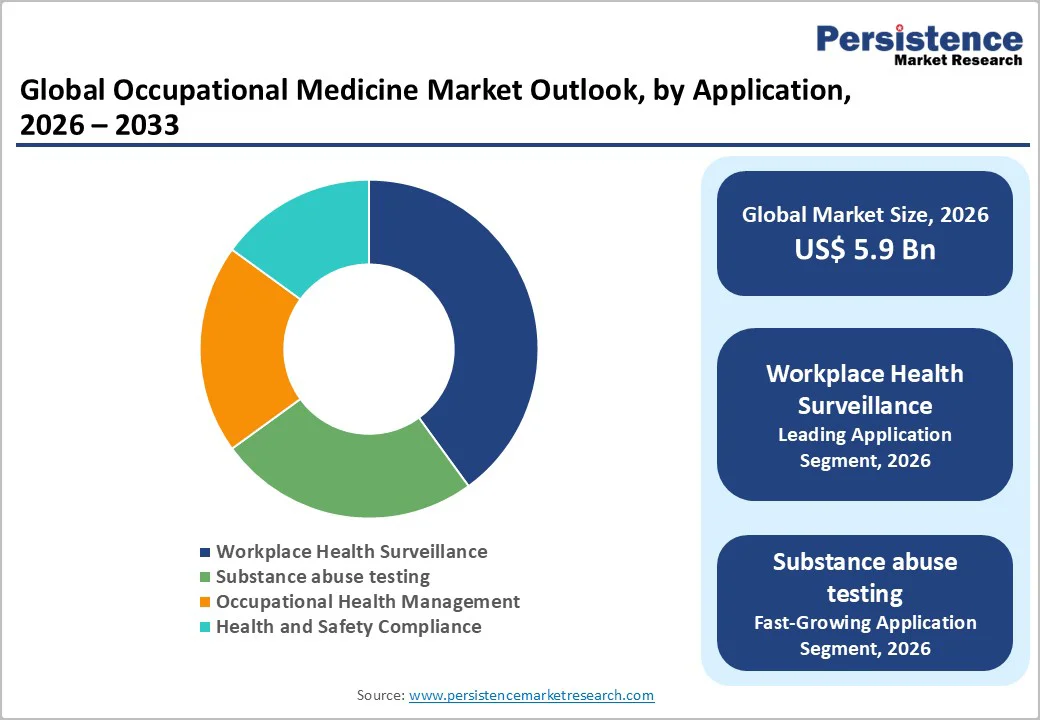 Persistence
Market Research

Global Occupational Medicine Market Outlook, by Application, 2026 – 2033

Workplace Health Surveillance
Substance abuse testing
Occupational Health Management
Health and Safety Compliance

Global Market Size, 2026
US$ 5.9 Bn

Workplace Health Surveillance
Leading Application Segment, 2026

Substance abuse testing
Fast-Growing Application Segment, 2026

Source: www.persistencemarketresearch.com